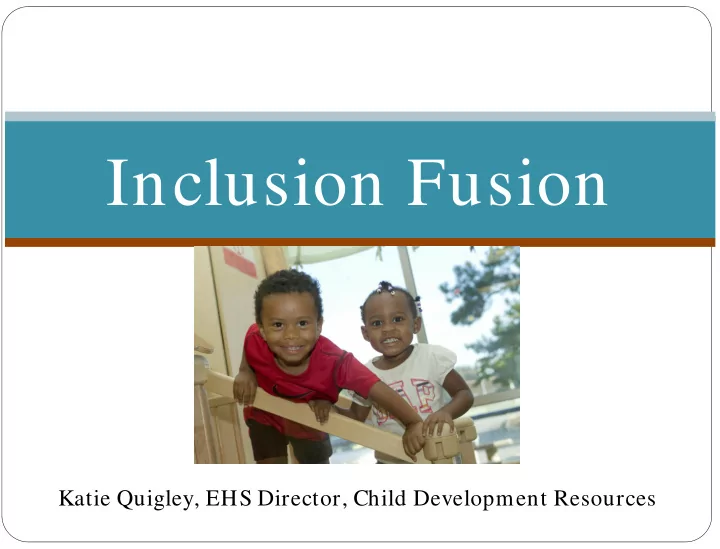 Inclusion Fusion

Katie Quigley, EHS Director, Child Development Resources